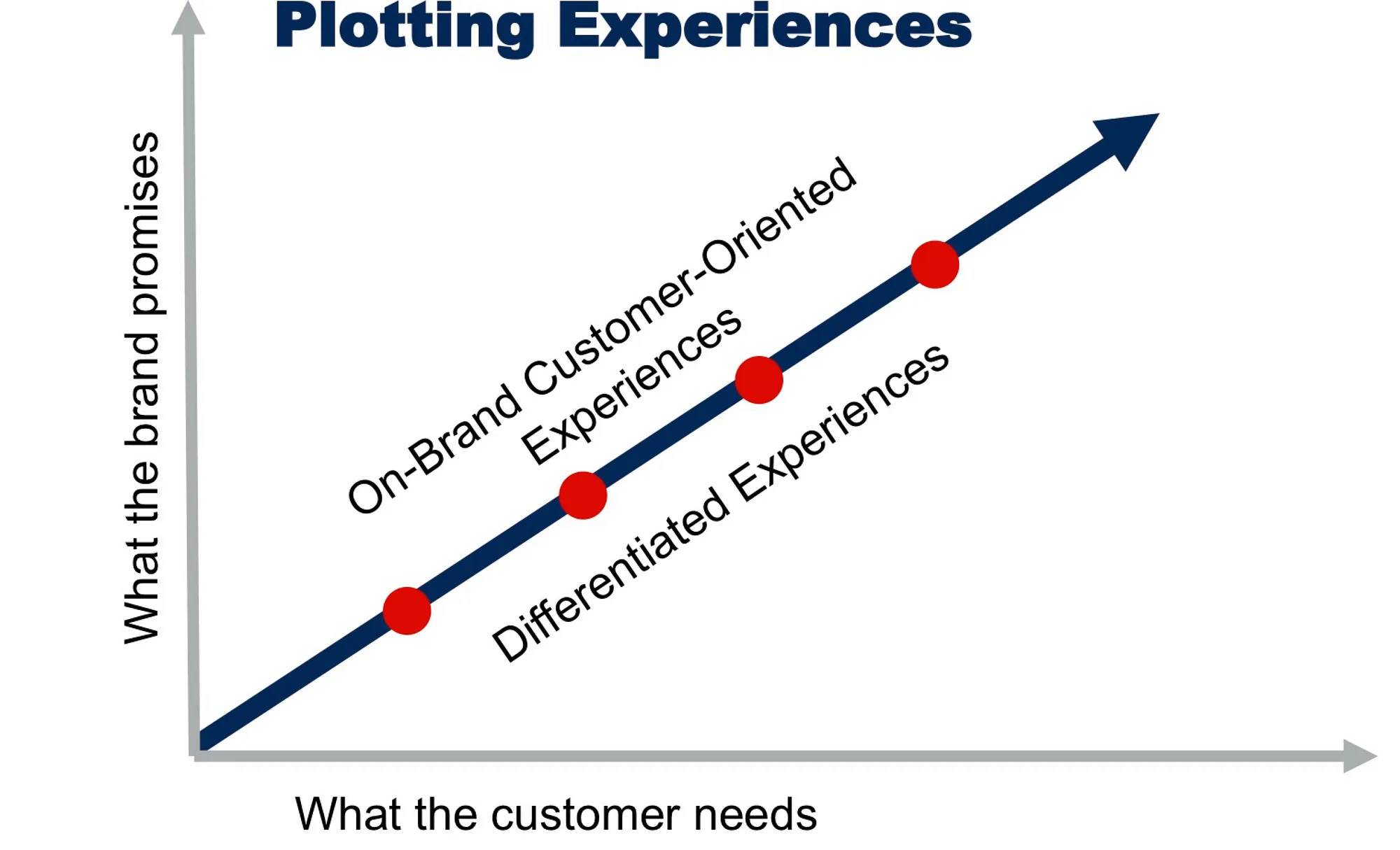 Plotting Experiences

What the brand promises

On-Brand Customer-Oriented Experiences

Differentiated Experiences

What the customer needs